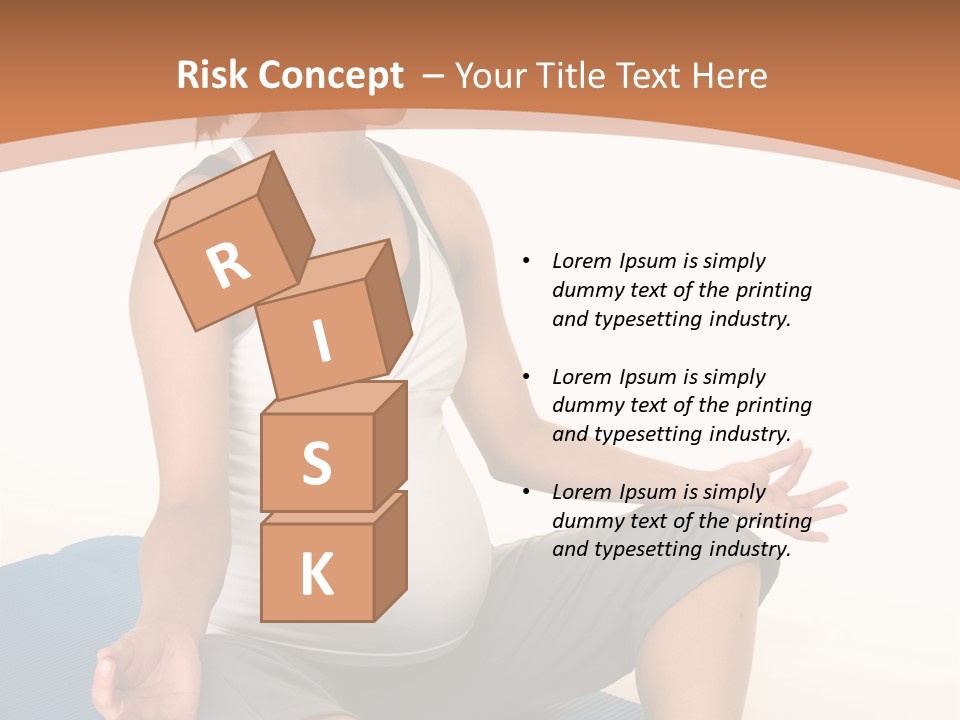 Risk Concept – Your Title Text Here

R
I
S
K

• Lorem Ipsum is simply dummy text of the printing and typesetting industry.

• Lorem Ipsum is simply dummy text of the printing and typesetting industry.

• Lorem Ipsum is simply dummy text of the printing and typesetting industry.